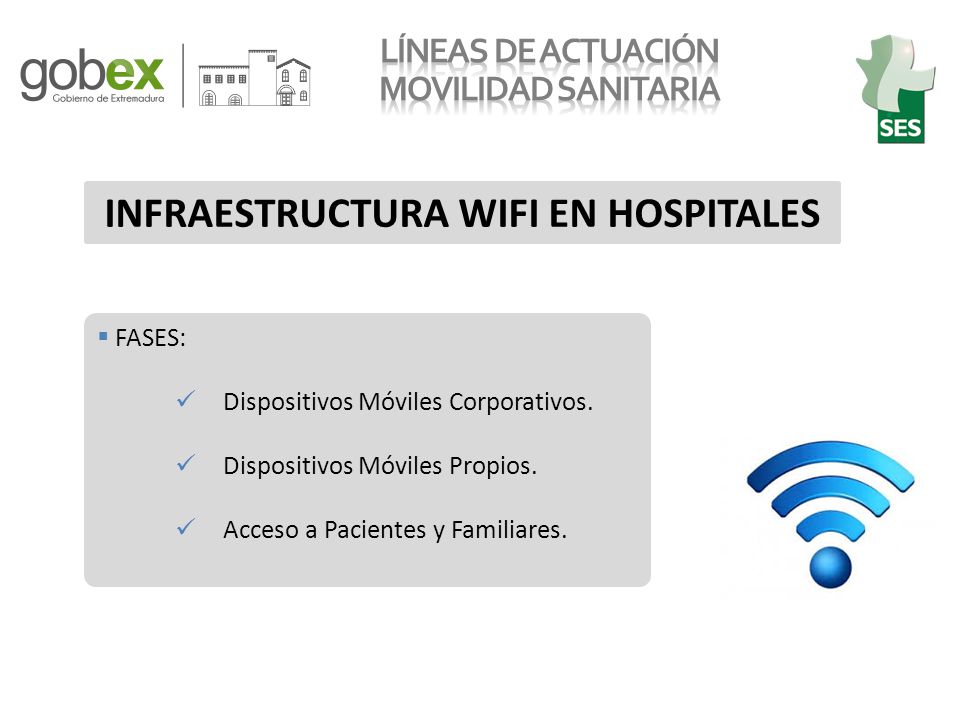 gobex
Gobierno de Extremadura

LÍNEAS DE ACTUACIÓN
MOVILIDAD SANITARIA

SES

INFRAESTRUCTURA WIFI EN HOSPITALES

▪ FASES:

✓ Dispositivos Móviles Corporativos.

✓ Dispositivos Móviles Propios.

✓ Acceso a Pacientes y Familiares.